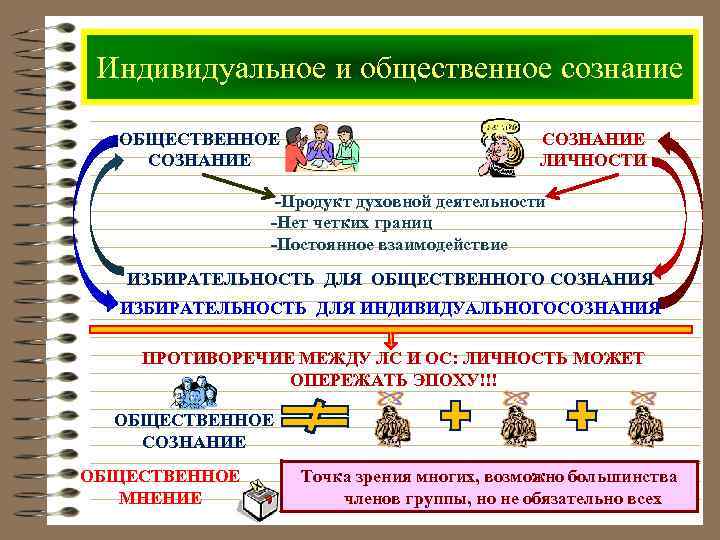 Индивидуальное и общественное сознание

ОБЩЕСТВЕННОЕ СОЗНАНИЕ

СОЗНАНИЕ ЛИЧНОСТИ

-Продукт духовной деятельности
-Нет четких границ
-Постоянное взаимодействие

ИЗБИРАТЕЛЬНОСТЬ ДЛЯ ОБЩЕСТВЕННОГО СОЗНАНИЯ
ИЗБИРАТЕЛЬНОСТЬ ДЛЯ ИНДИВИДУАЛЬНОГОСОЗНАНИЯ

ПРОТИВОРЕЧИЕ МЕЖДУ ЛС И ОС: ЛИЧНОСТЬ МОЖЕТ ОПЕРЕЖАТЬ ЭПОХУ!!!

ОБЩЕСТВЕННОЕ СОЗНАНИЕ

ОБЩЕСТВЕННОЕ МНЕНИЕ

Точка зрения многих, возможно большинства членов группы, но не обязательно всех